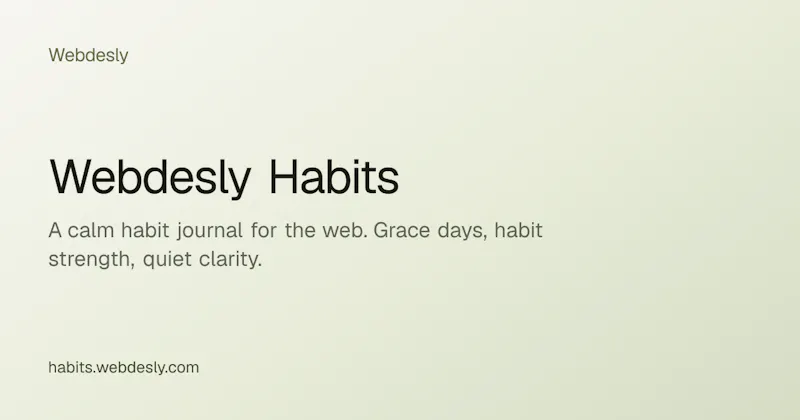 Webdesly

Webdesly Habits

A calm habit journal for the web. Grace days, habit strength, quiet clarity.

habits.webdesly.com